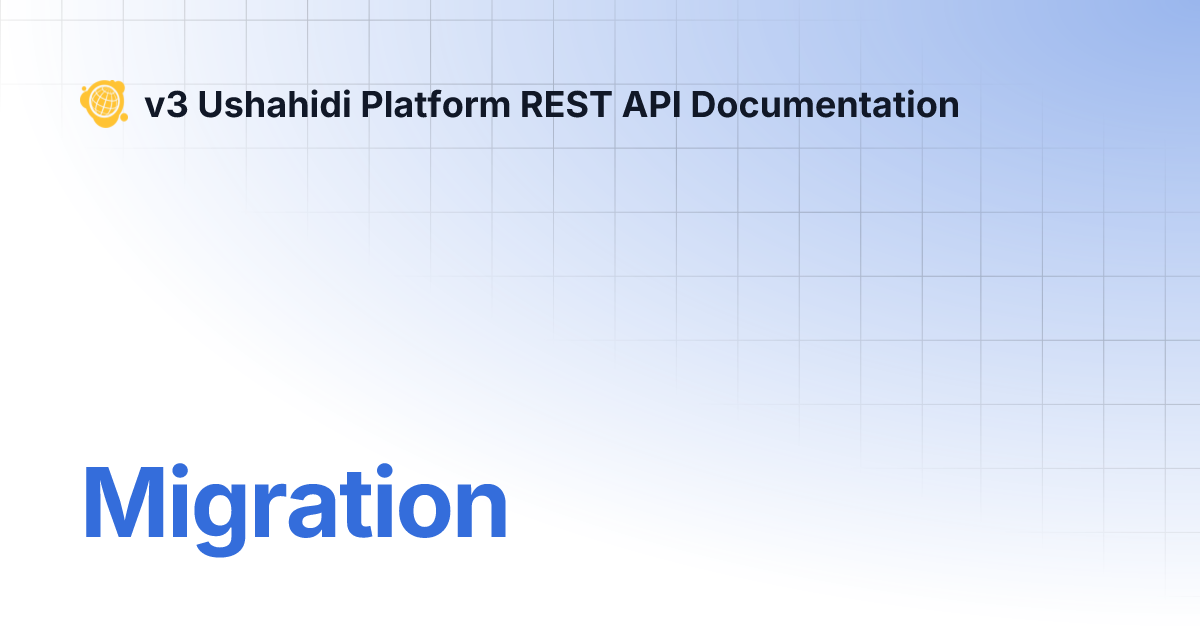 v3 Ushahidi Platform REST API Documentation

Migration